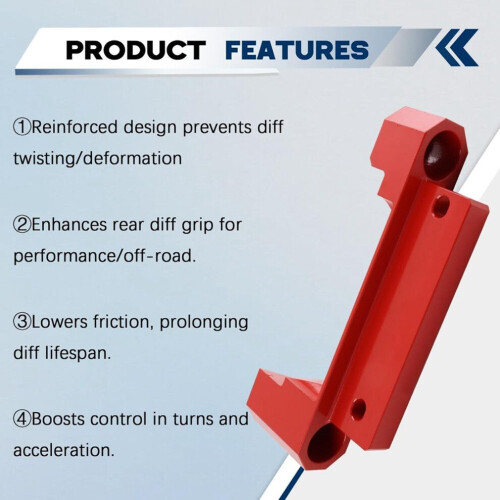 PRODUCT FEATURES

①Reinforced design prevents diff twisting/deformation

②Enhances rear diff grip for performance/off-road.

③Lowers friction, prolonging diff lifespan.

④Boosts control in turns and acceleration.